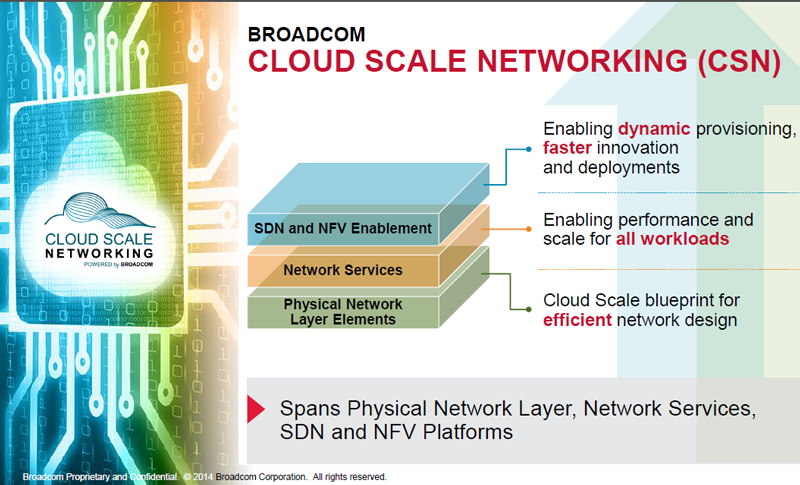 CLOUD SCALE NETWORKING
POWERED by BROADCOM

BROADCOM
CLOUD SCALE NETWORKING (CSN)

SDN and NFV Enablement

Network Services

Physical Network Layer Elements

Enabling dynamic provisioning, faster innovation and deployments

Enabling performance and scale for all workloads

Cloud Scale blueprint for efficient network design

Spans Physical Network Layer, Network Services, SDN and NFV Platforms

Broadcom Proprietary and Confidential. © 2014 Broadcom Corporation. All rights reserved.